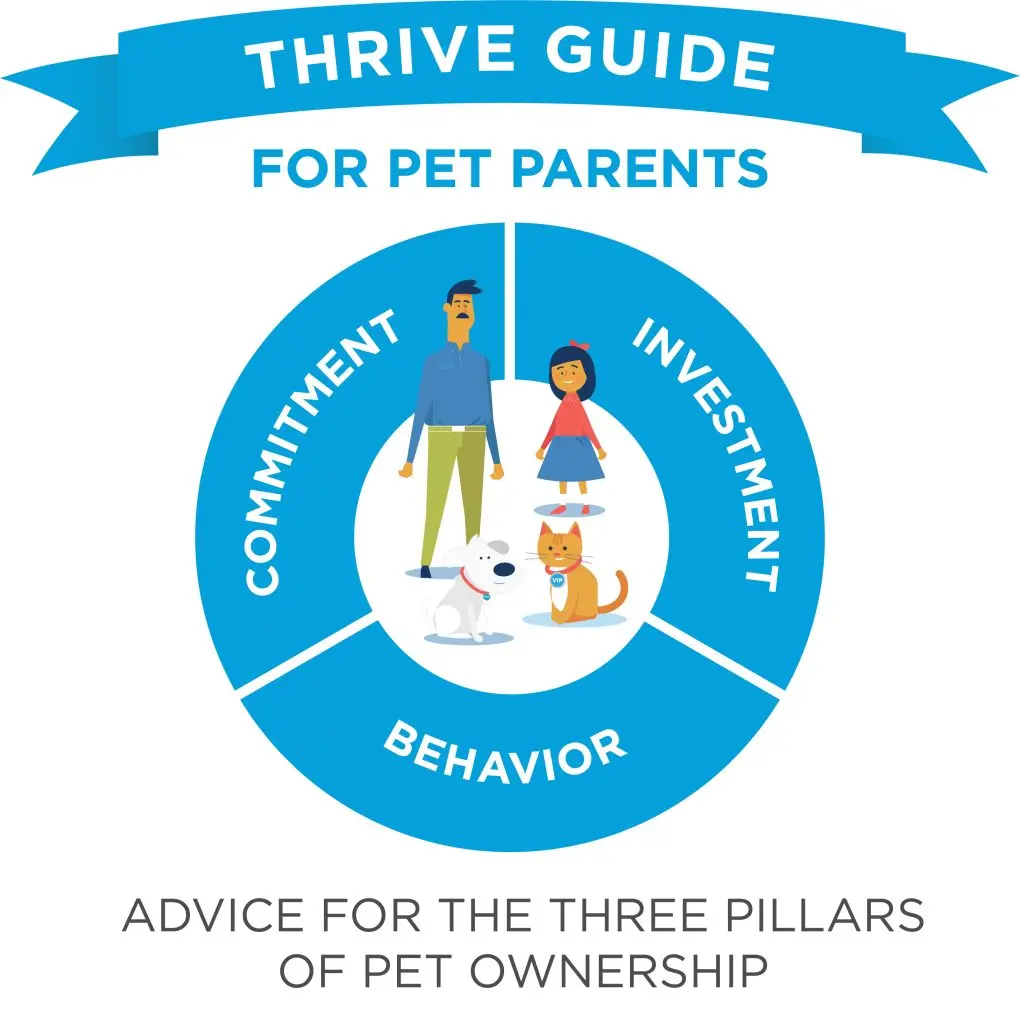 THRIVE GUIDE

FOR PET PARENTS

COMMITMENT

INVESTMENT

BEHAVIOR

VIP

ADVICE FOR THE THREE PILLARS OF PET OWNERSHIP